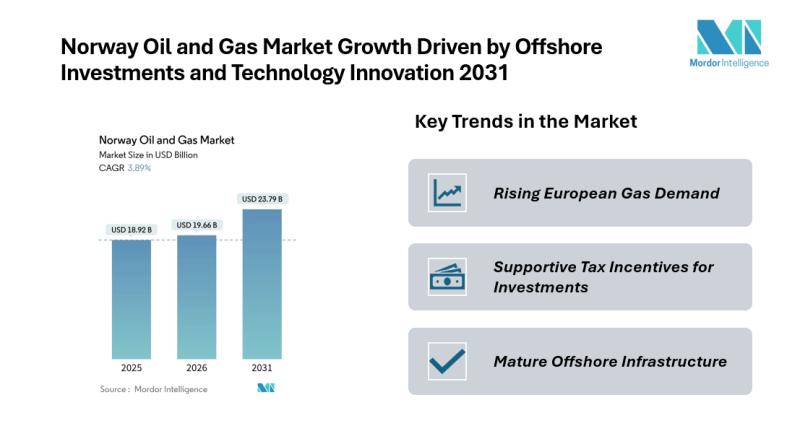 Norway Oil and Gas Market Growth Driven by Offshore Investments and Technology Innovation 2031

Mordor Intelligence

Norway Oil and Gas Market
Market Size in USD Billion
CAGR 3.89%

USD 18.92 B
USD 19.66 B
USD 23.79 B

2025
2026
2031

Source : Mordor Intelligence

Key Trends in the Market

Rising European Gas Demand

Supportive Tax Incentives for Investments

Mature Offshore Infrastructure